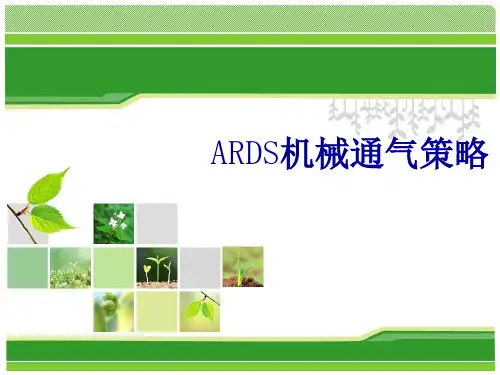 ARDS机械通气策略